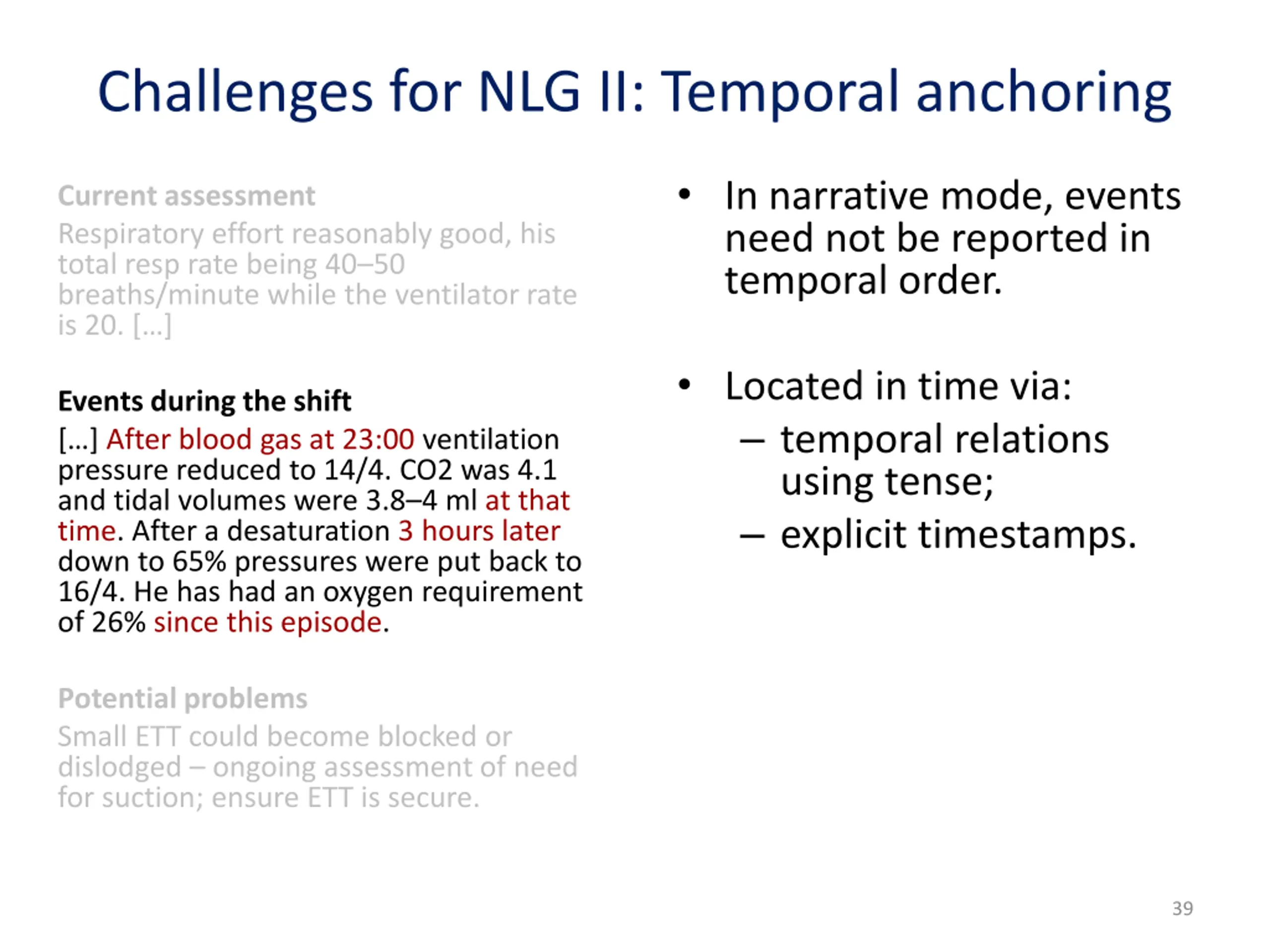 Challenges for NLG II: Temporal anchoring

Current assessment
Respiratory effort reasonably good, his total resp rate being 40–50 breaths/minute while the ventilator rate is 20. […]

Events during the shift
[…] After blood gas at 23:00 ventilation pressure reduced to 14/4. CO2 was 4.1 and tidal volumes were 3.8–4 ml at that time. After a desaturation 3 hours later down to 65% pressures were put back to 16/4. He has had an oxygen requirement of 26% since this episode.

Potential problems
Small ETT could become blocked or dislodged – ongoing assessment of need for suction; ensure ETT is secure.

• In narrative mode, events need not be reported in temporal order.

• Located in time via:
– temporal relations using tense;
– explicit timestamps.

39